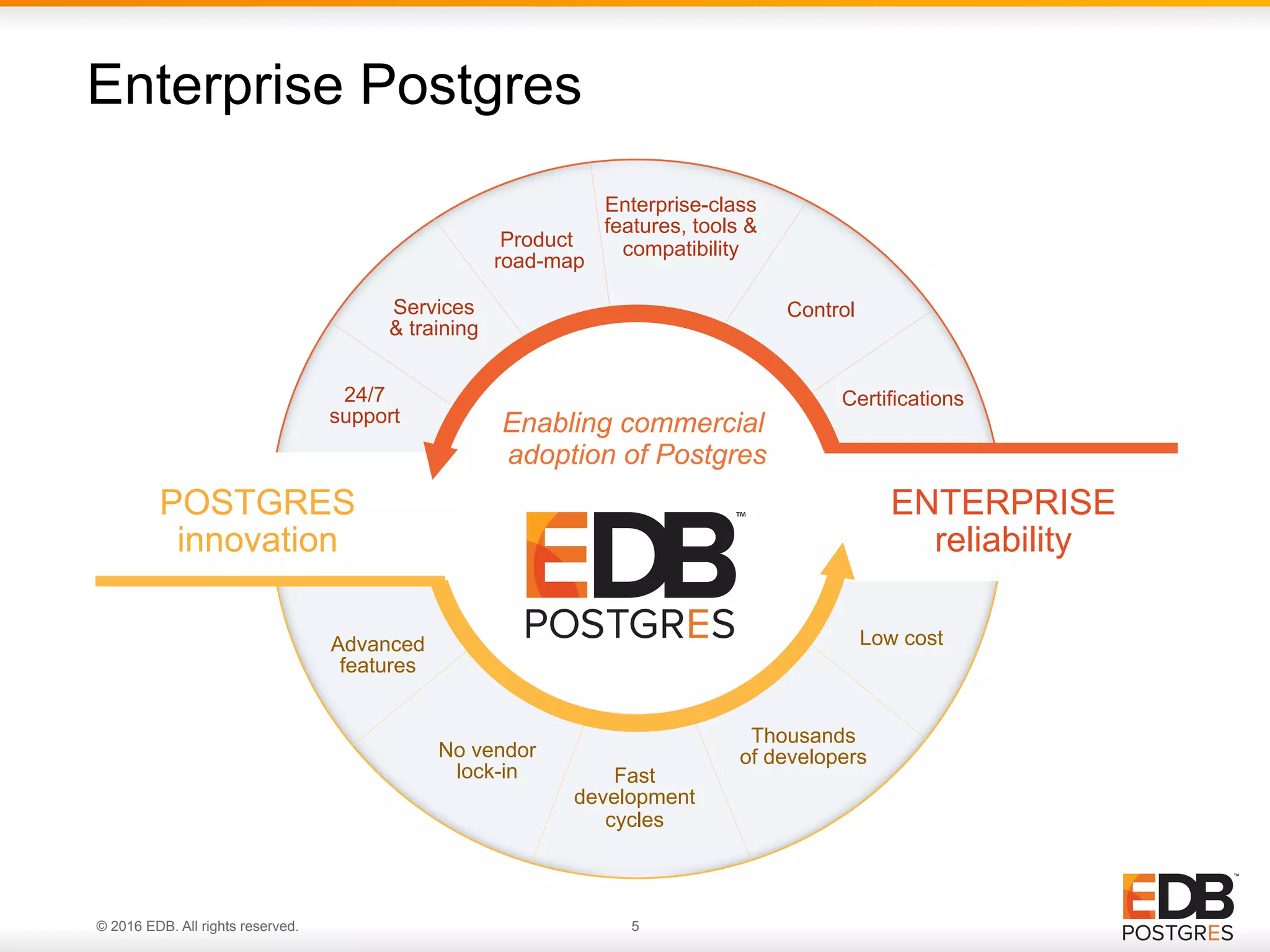 Enterprise Postgres

24/7 support

Services & training

Product road-map

Enterprise-class features, tools & compatibility

Control

Certifications

Enabling commercial adoption of Postgres

POSTGRES innovation

EDB™ POSTGRES

ENTERPRISE reliability

Advanced features

No vendor lock-in

Fast development cycles

Thousands of developers

Low cost

© 2016 EDB. All rights reserved.

5

EDB™ POSTGRES